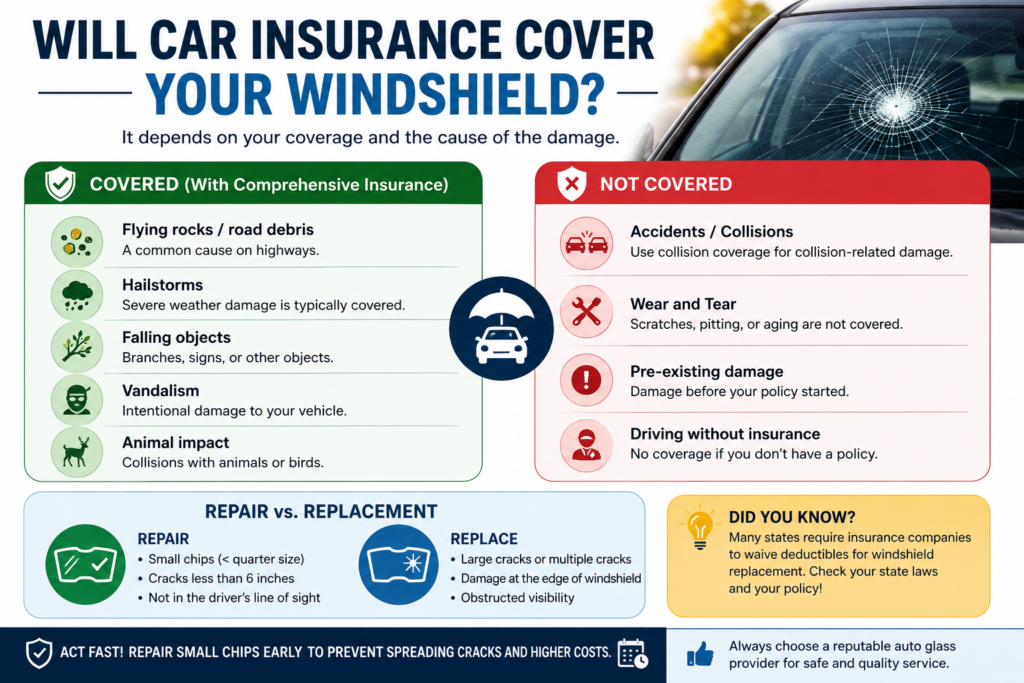 WILL CAR INSURANCE COVER YOUR WINDSHIELD?

It depends on your coverage and the cause of the damage.

COVERED (With Comprehensive Insurance)

Flying rocks / road debris
A common cause on highways.

Hailstorms
Severe weather damage is typically covered.

Falling objects
Branches, signs, or other objects.

Vandalism
Intentional damage to your vehicle.

Animal impact
Collisions with animals or birds.

NOT COVERED

Accidents / Collisions
Use collision coverage for collision-related damage.

Wear and Tear
Scratches, pitting, or aging are not covered.

Pre-existing damage
Damage before your policy started.

Driving without insurance
No coverage if you don't have a policy.

REPAIR vs. REPLACEMENT

REPAIR
• Small chips (< quarter size)
• Cracks less than 6 inches
• Not in the driver's line of sight

REPLACE
• Large cracks or multiple cracks
• Damage at the edge of windshield
• Obstructed visibility

DID YOU KNOW?
Many states require insurance companies to waive deductibles for windshield replacement. Check your state laws and your policy!

ACT FAST! REPAIR SMALL CHIPS EARLY TO PREVENT SPREADING CRACKS AND HIGHER COSTS.

Always choose a reputable auto glass provider for safe and quality service.